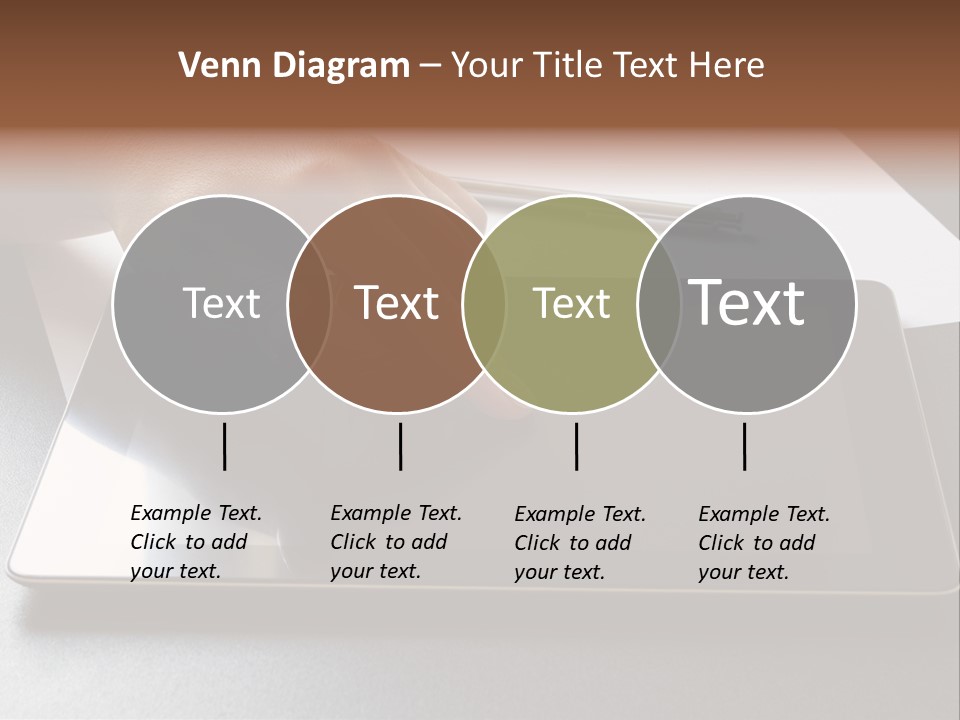 Venn Diagram – Your Title Text Here

Text

Text

Text

Text

Example Text. Click to add your text.

Example Text. Click to add your text.

Example Text. Click to add your text.

Example Text. Click to add your text.